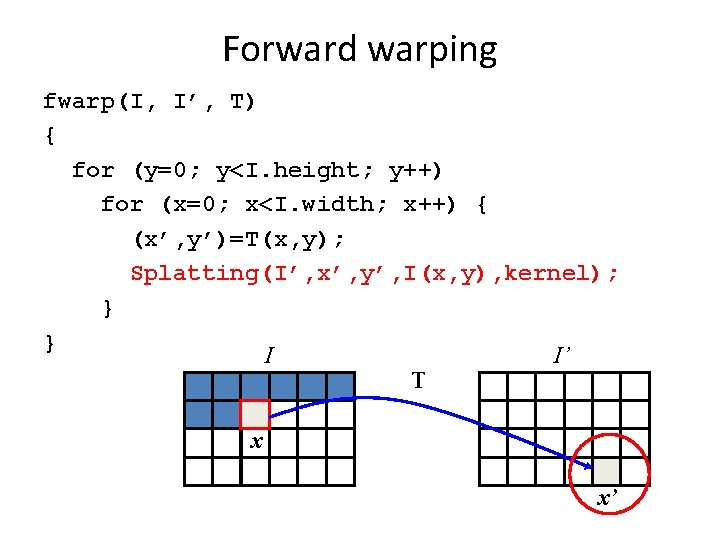 Forward warping

fwarp(I, I’, T)
{
for (y=0; y<I.height; y++)
for (x=0; x<I.width; x++) {
(x’,y’)=T(x,y);
Splatting(I’,x’,y’,I(x,y),kernel);
}
}

I

T

I’

x

x’